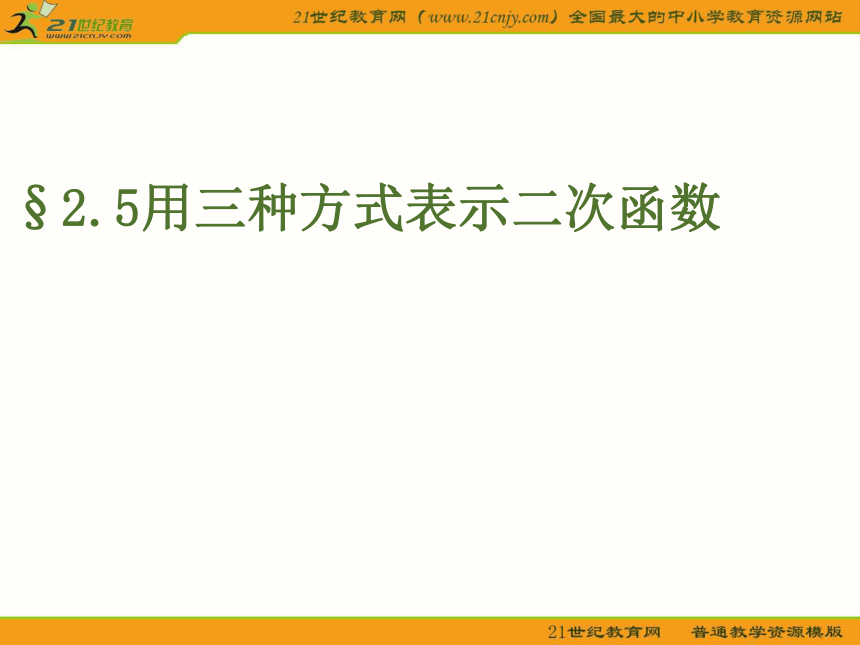 21世纪教育
www.21cnjy.com

21世纪教育网（www.21cnjy.com）全国最大的中小学教育资源网站

§2.5用三种方式表示二次函数

21世纪教育网　普通教学资源模版